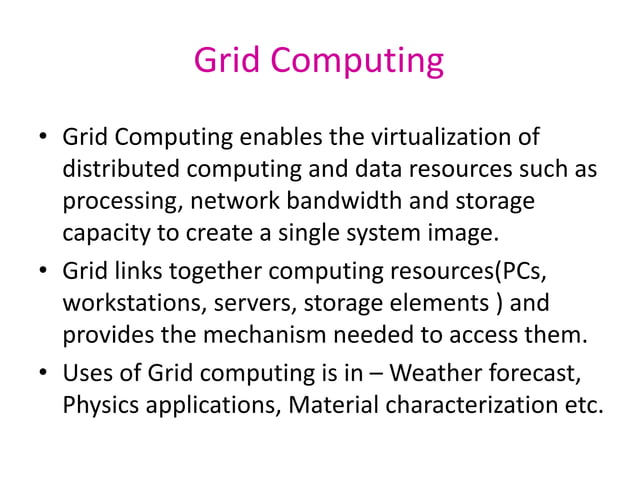 Grid Computing

• Grid Computing enables the virtualization of distributed computing and data resources such as processing, network bandwidth and storage capacity to create a single system image.

• Grid links together computing resources(PCs, workstations, servers, storage elements ) and provides the mechanism needed to access them.

• Uses of Grid computing is in – Weather forecast, Physics applications, Material characterization etc.